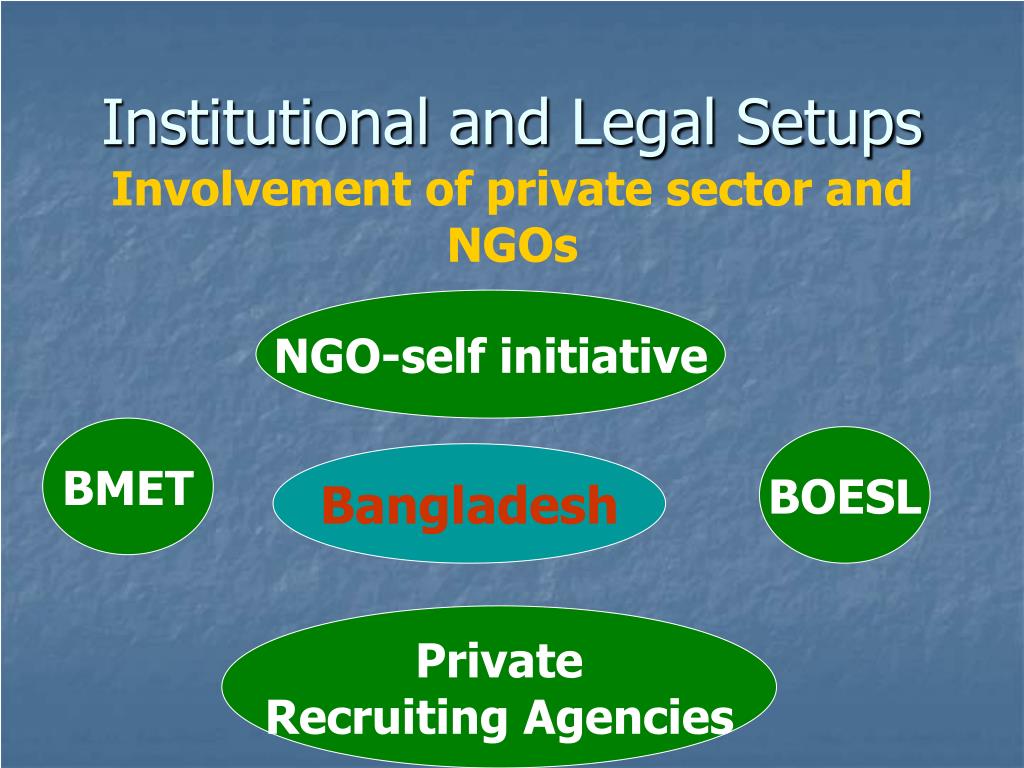 Institutional and Legal Setups
Involvement of private sector and NGOs

NGO-self initiative

BMET

Bangladesh

BOESL

Private
Recruiting Agencies